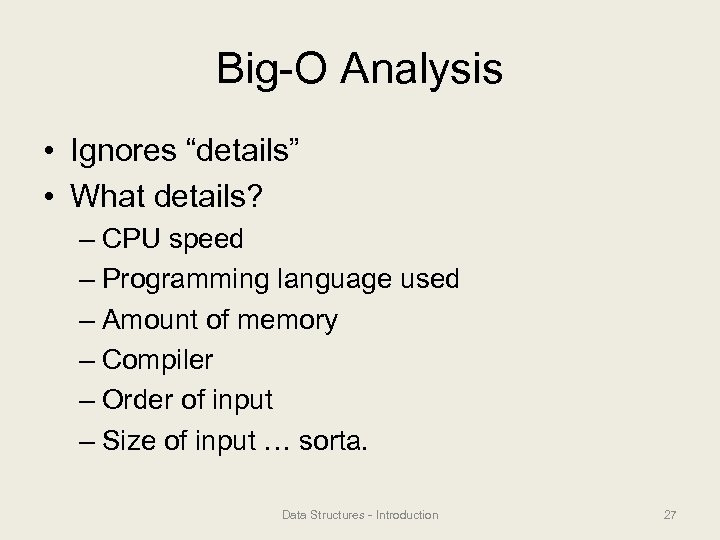 Big-O Analysis

• Ignores “details”
• What details?
– CPU speed
– Programming language used
– Amount of memory
– Compiler
– Order of input
– Size of input … sorta.

Data Structures - Introduction

27